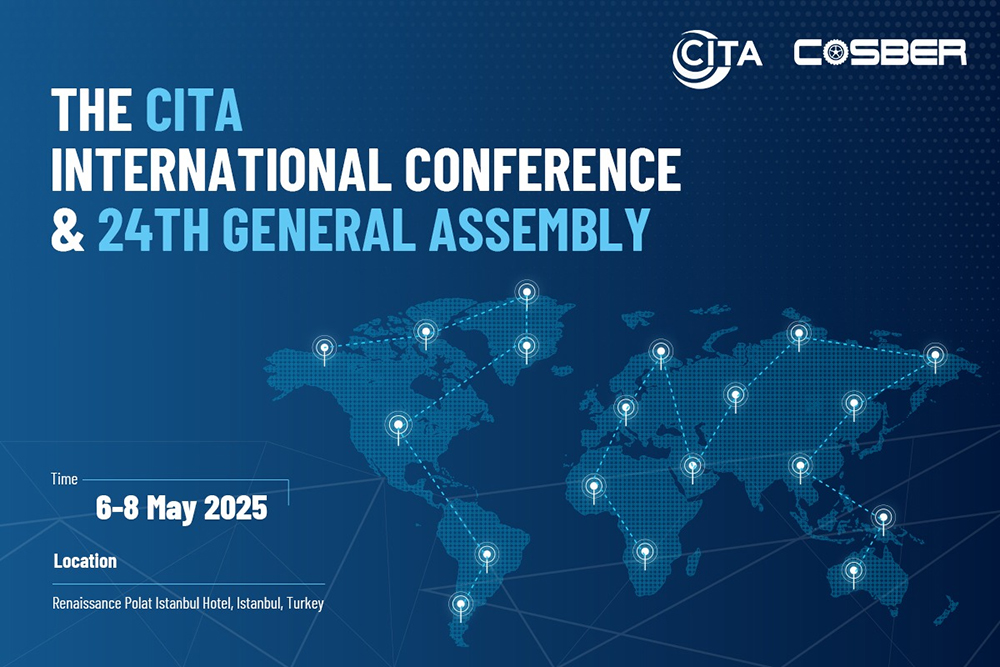 CITA COSBER

THE CITA INTERNATIONAL CONFERENCE & 24TH GENERAL ASSEMBLY

Time
6-8 May 2025

Location
Renaissance Polat Istanbul Hotel, Istanbul, Turkey